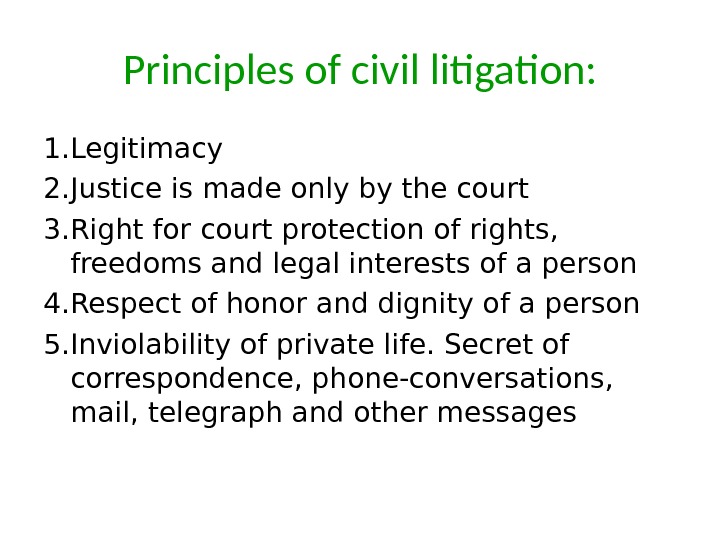 Principles of civil litigation:

1.Legitimacy
2.Justice is made only by the court
3.Right for court protection of rights, freedoms and legal interests of a person
4.Respect of honor and dignity of a person
5.Inviolability of private life. Secret of correspondence, phone-conversations, mail, telegraph and other messages